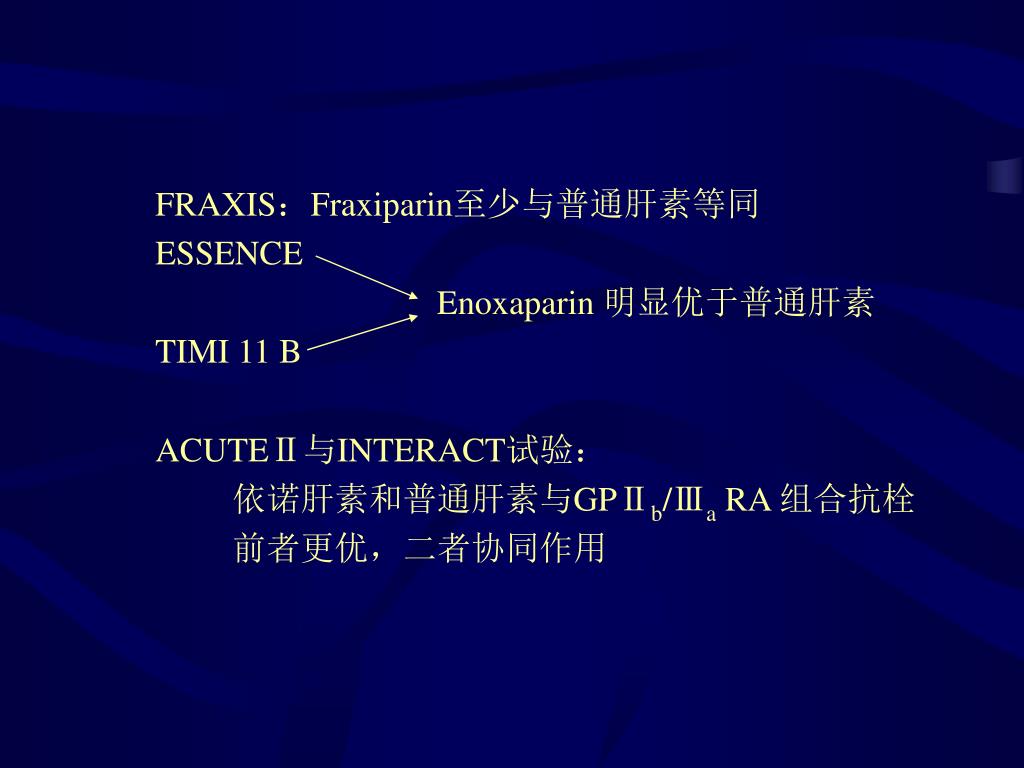 FRAXIS：Fraxiparin至少与普通肝素等同

ESSENCE

Enoxaparin 明显优于普通肝素

TIMI 11 B

ACUTEⅡ与INTERACT试验：

依诺肝素和普通肝素与GPⅡ$_b$/Ⅲ$_a$ RA 组合抗栓

前者更优，二者协同作用